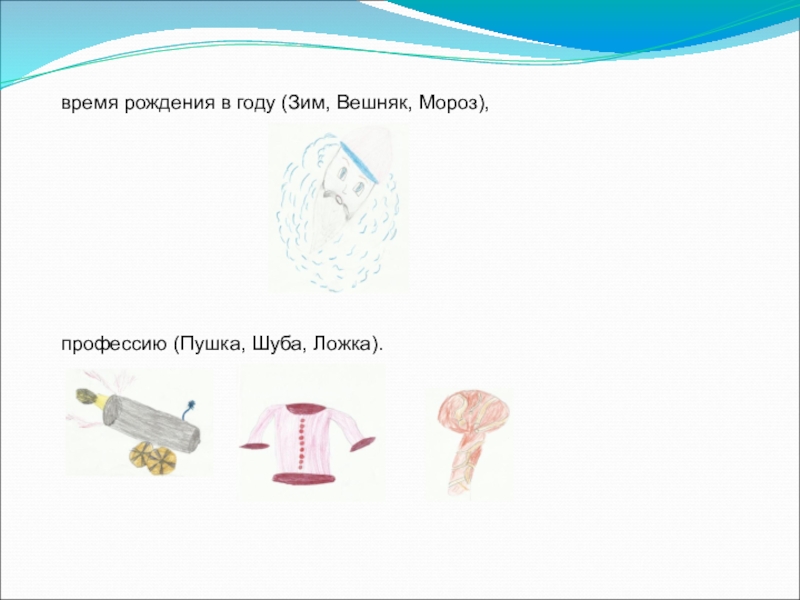 время рождения в году (Зим, Вешняк, Мороз),

профессию (Пушка, Шуба, Ложка).